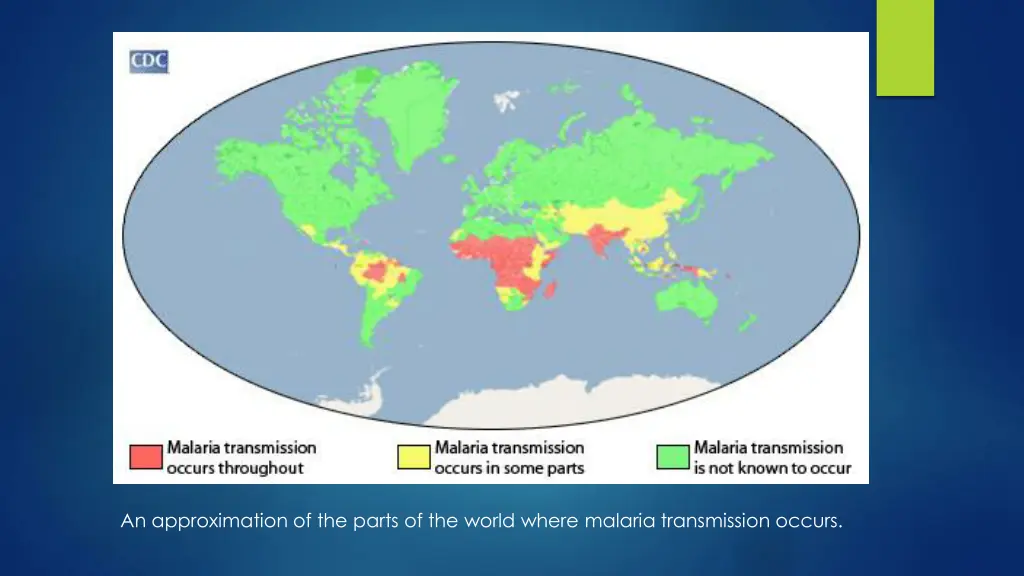 CDC

Malaria transmission occurs throughout

Malaria transmission occurs in some parts

Malaria transmission is not known to occur

An approximation of the parts of the world where malaria transmission occurs.